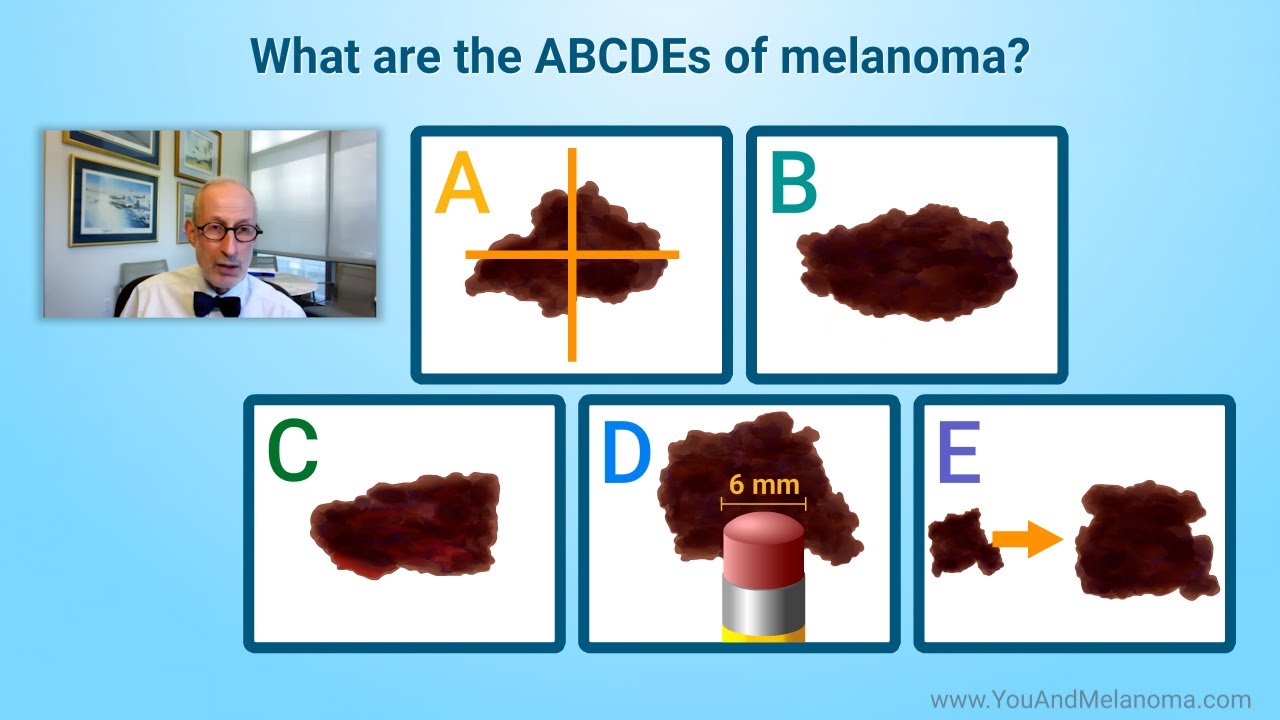 What are the ABCDEs of melanoma?

A

B

C

D

6 mm

E

www.YouAndMelanoma.com